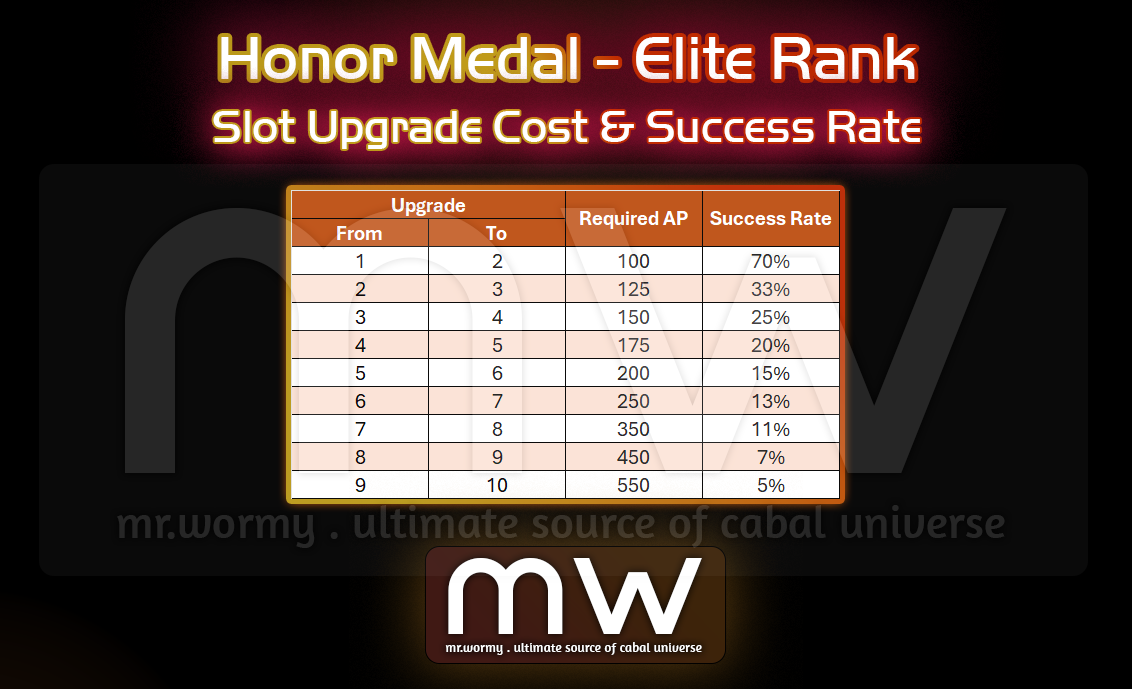 Honor Medal - Elite Rank
Slot Upgrade Cost & Success Rate

| Upgrade From | Upgrade To | Required AP | Success Rate |
|---|---|---|---|
| 1 | 2 | 100 | 70% |
| 2 | 3 | 125 | 33% |
| 3 | 4 | 150 | 25% |
| 4 | 5 | 175 | 20% |
| 5 | 6 | 200 | 15% |
| 6 | 7 | 250 | 13% |
| 7 | 8 | 350 | 11% |
| 8 | 9 | 450 | 7% |
| 9 | 10 | 550 | 5% |

mw
mr.wormy . ultimate source of cabal universe

mw
mr.wormy . ultimate source of cabal universe